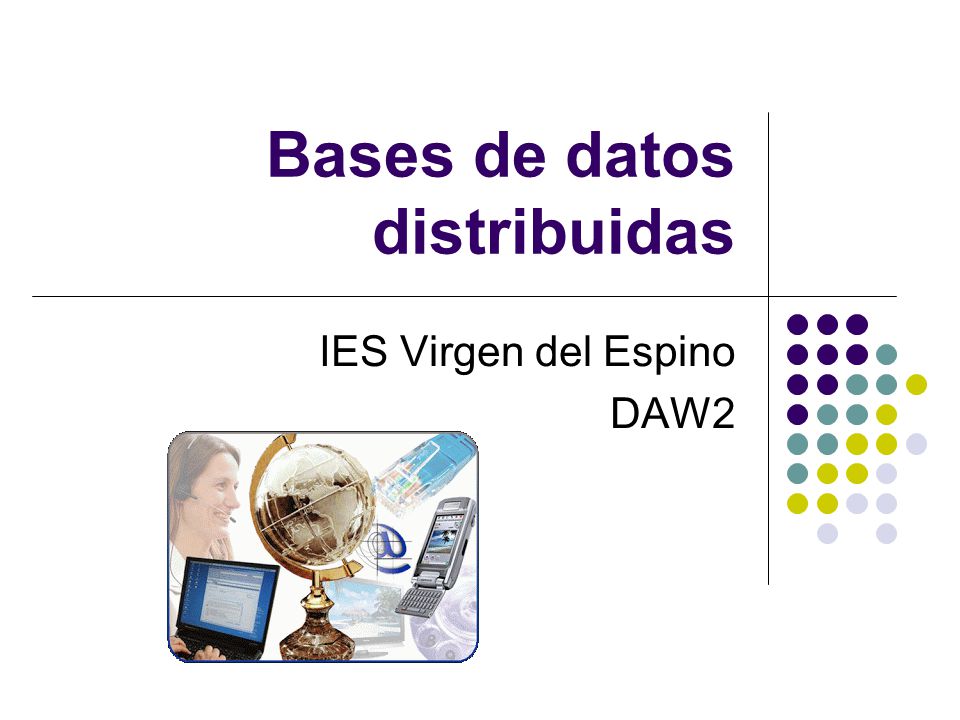 Bases de datos distribuidas

IES Virgen del Espino
DAW2